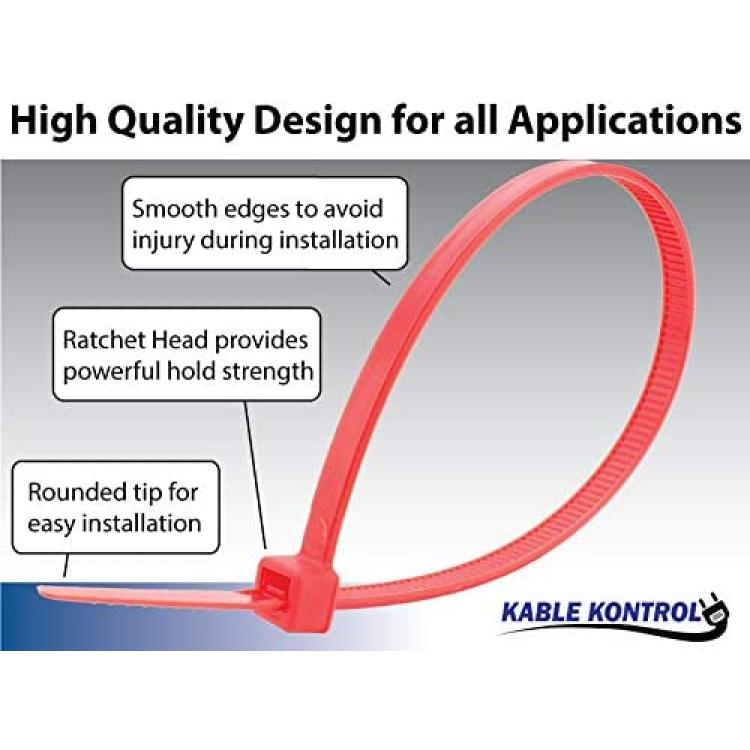 High Quality Design for all Applications

Smooth edges to avoid injury during installation

Ratchet Head provides powerful hold strength

Rounded tip for easy installation

KABLE KONTROL